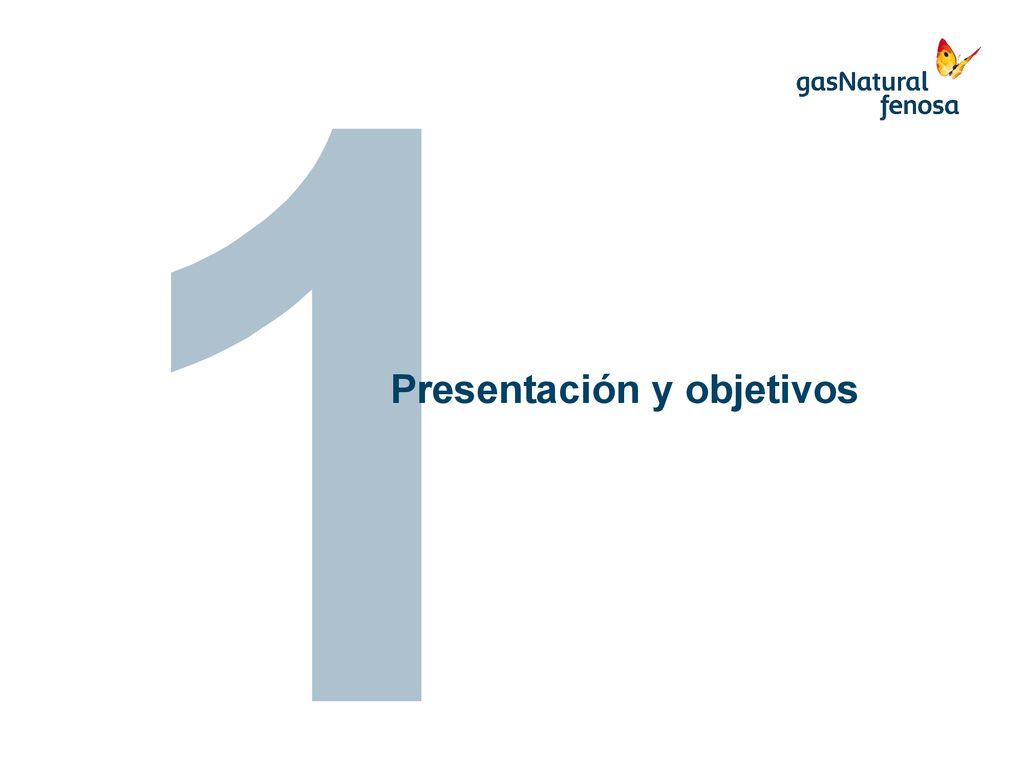 gasNatural fenosa

1

Presentación y objetivos